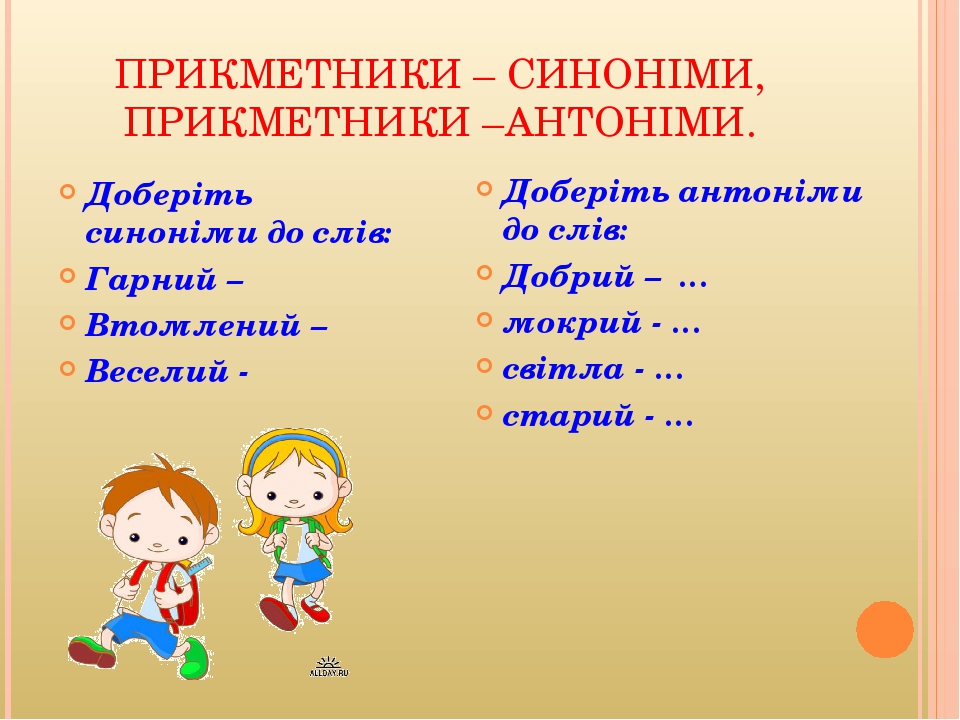 ПРИКМЕТНИКИ – СИНОНІМИ, ПРИКМЕТНИКИ –АНТОНІМИ.

Доберіть синоніми до слів:

Гарний –

Втомлений –

Веселий -

Доберіть антоніми до слів:

Добрий – …

мокрий - …

світла - …

старий - …

ALLDAY.RU